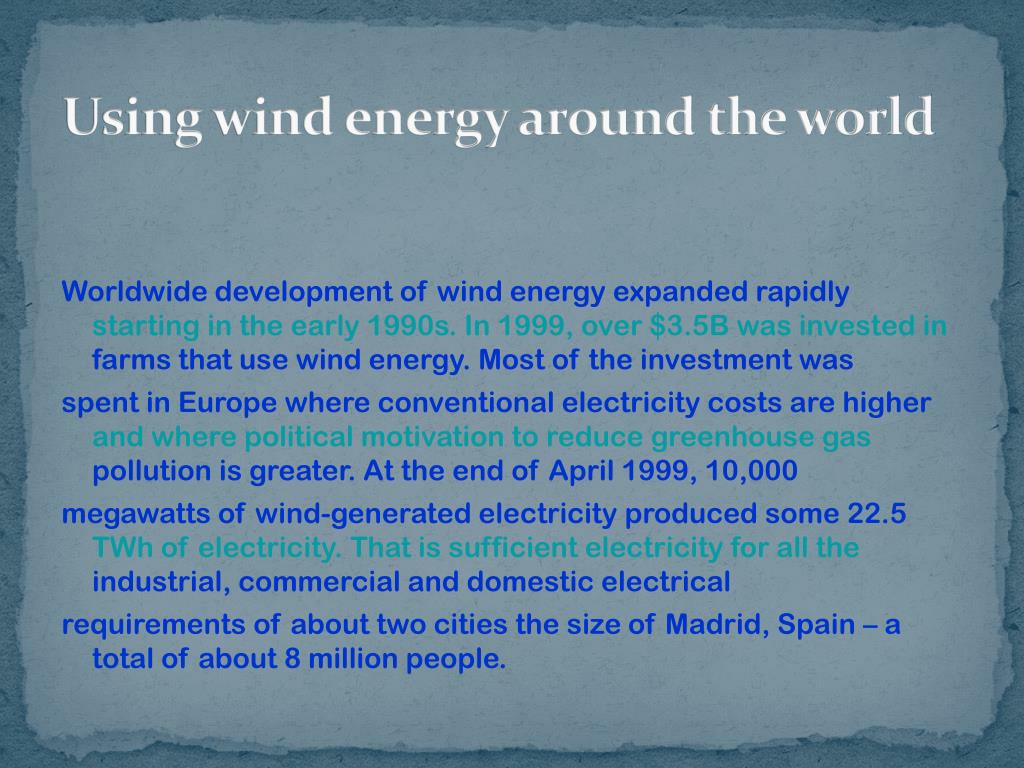 Using wind energy around the world

Worldwide development of wind energy expanded rapidly starting in the early 1990s. In 1999, over \$3.5B was invested in farms that use wind energy. Most of the investment was

spent in Europe where conventional electricity costs are higher and where political motivation to reduce greenhouse gas pollution is greater. At the end of April 1999, 10,000

megawatts of wind-generated electricity produced some 22.5 TWh of electricity. That is sufficient electricity for all the industrial, commercial and domestic electrical

requirements of about two cities the size of Madrid, Spain – a total of about 8 million people.